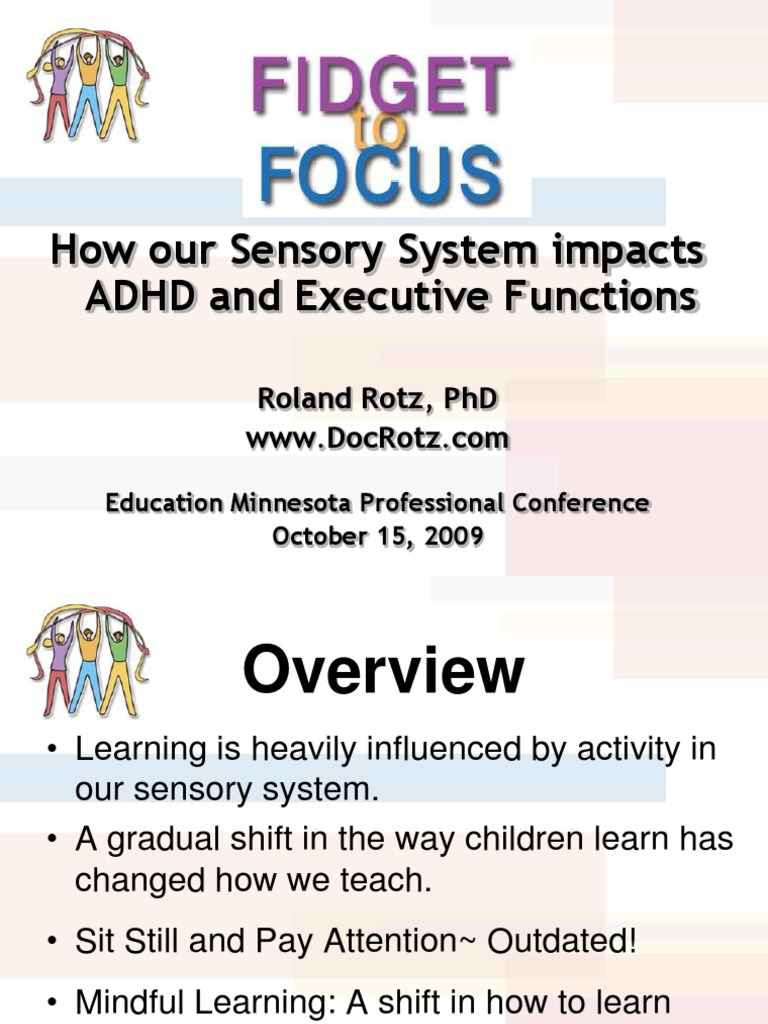 FIDGET
to
FOCUS

How our Sensory System impacts ADHD and Executive Functions

Roland Rotz, PhD
www.DocRotz.com

Education Minnesota Professional Conference
October 15, 2009

Overview

• Learning is heavily influenced by activity in our sensory system.
• A gradual shift in the way children learn has changed how we teach.
• Sit Still and Pay Attention~ Outdated!
• Mindful Learning: A shift in how to learn